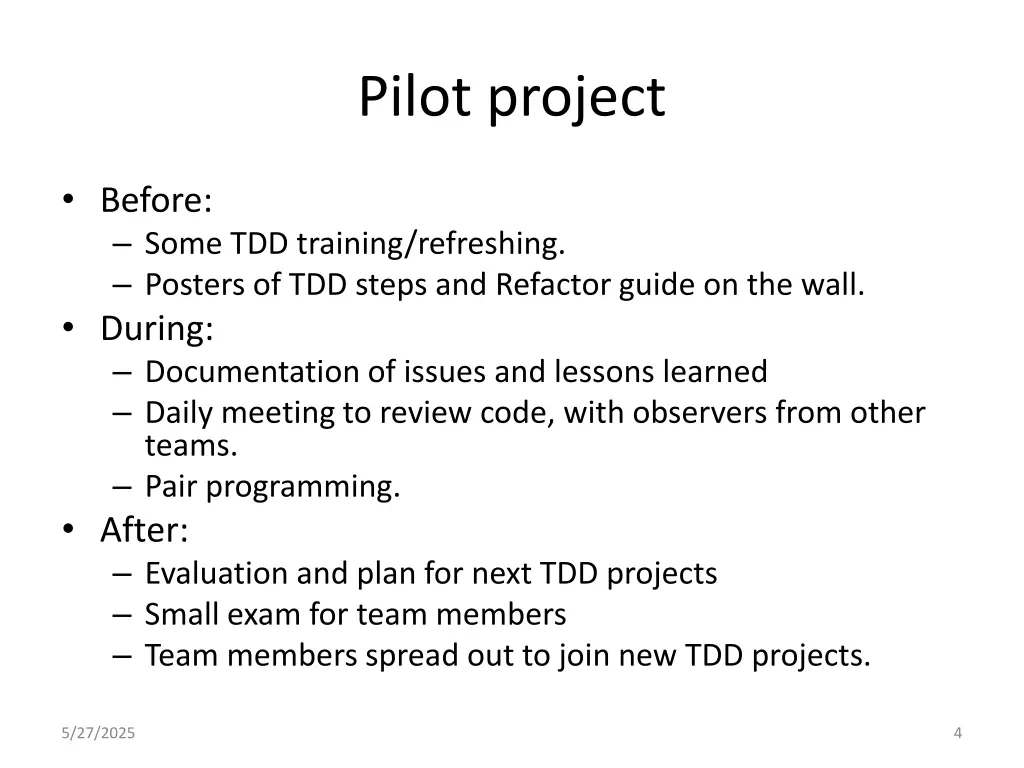 Pilot project

• Before:
– Some TDD training/refreshing.
– Posters of TDD steps and Refactor guide on the wall.
• During:
– Documentation of issues and lessons learned
– Daily meeting to review code, with observers from other teams.
– Pair programming.
• After:
– Evaluation and plan for next TDD projects
– Small exam for team members
– Team members spread out to join new TDD projects.

5/27/2025

4